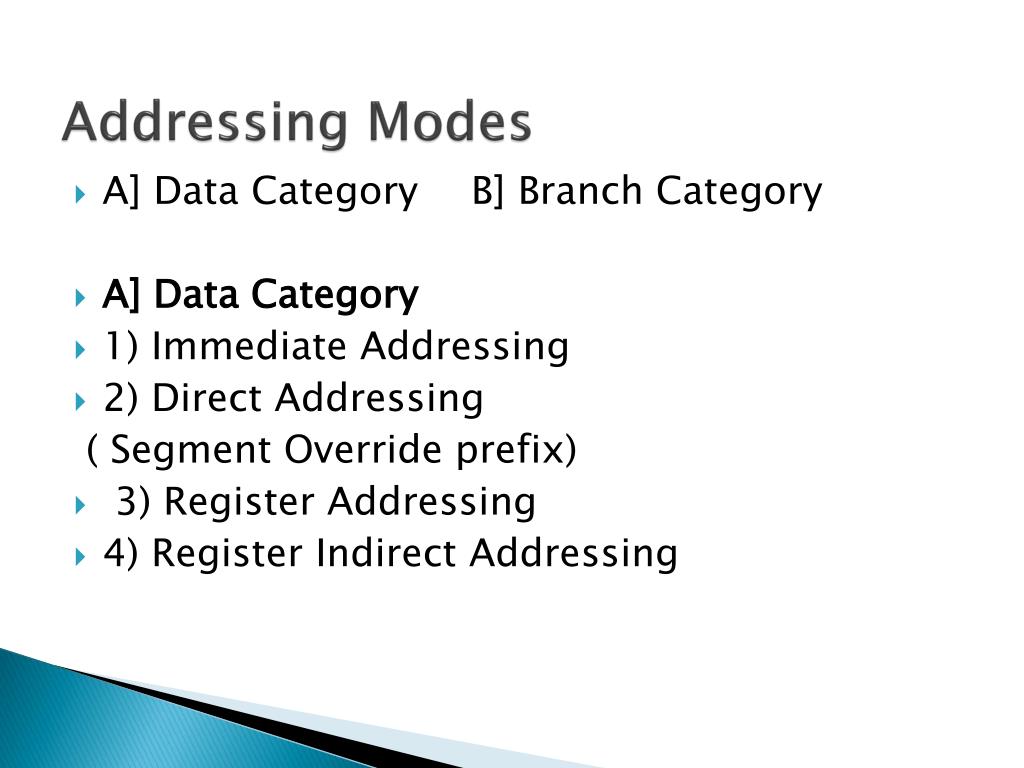 Addressing Modes

A] Data Category B] Branch Category

A] Data Category

1) Immediate Addressing

2) Direct Addressing

( Segment Override prefix)

3) Register Addressing

4) Register Indirect Addressing